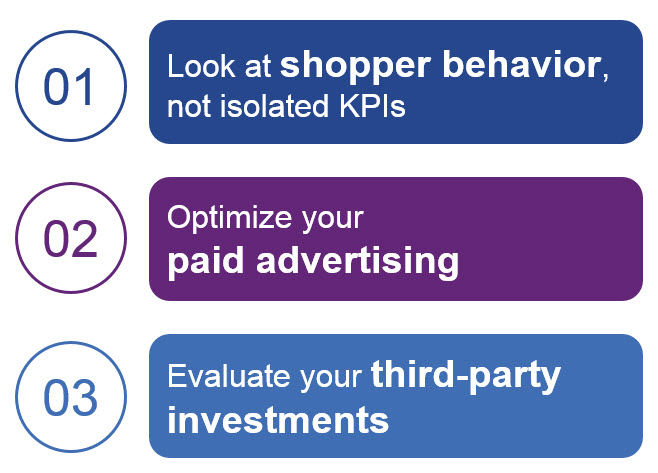 01

Look at shopper behavior, not isolated KPIs

02

Optimize your paid advertising

03

Evaluate your third-party investments